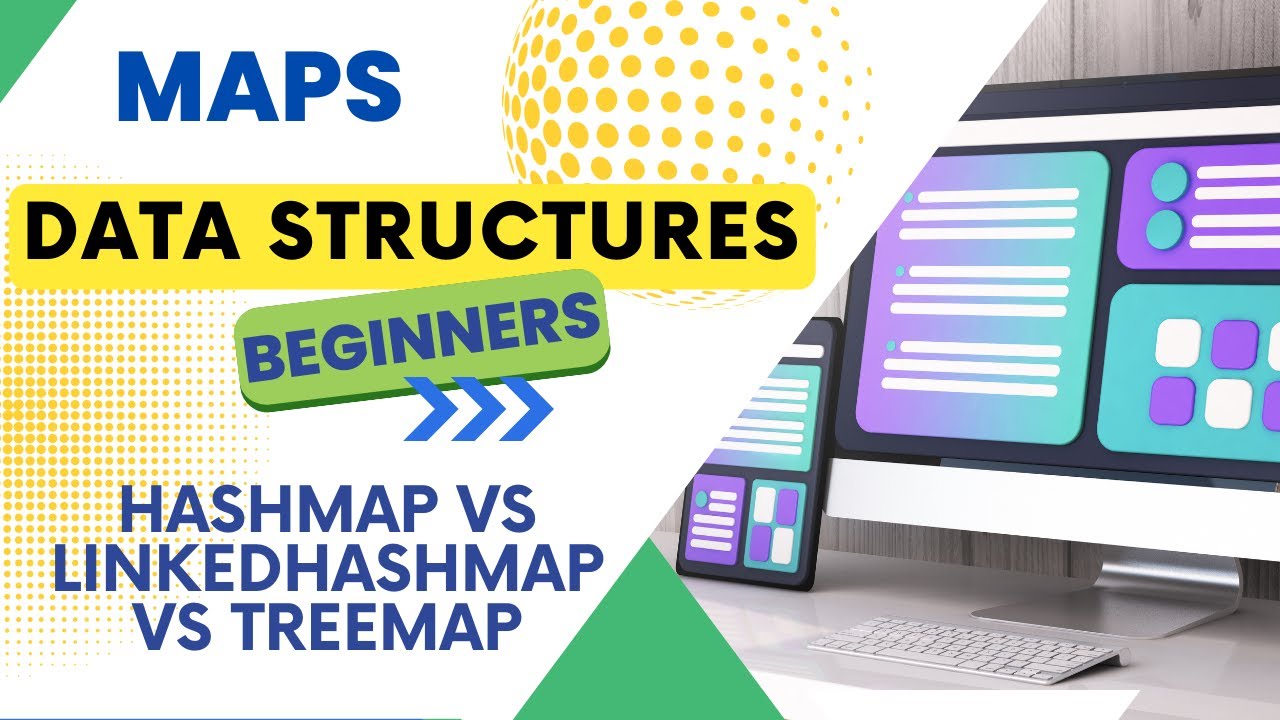 MAPS

DATA STRUCTURES

BEGINNERS

HASHMAP VS LINKEDHASHMAP VS TREEMAP